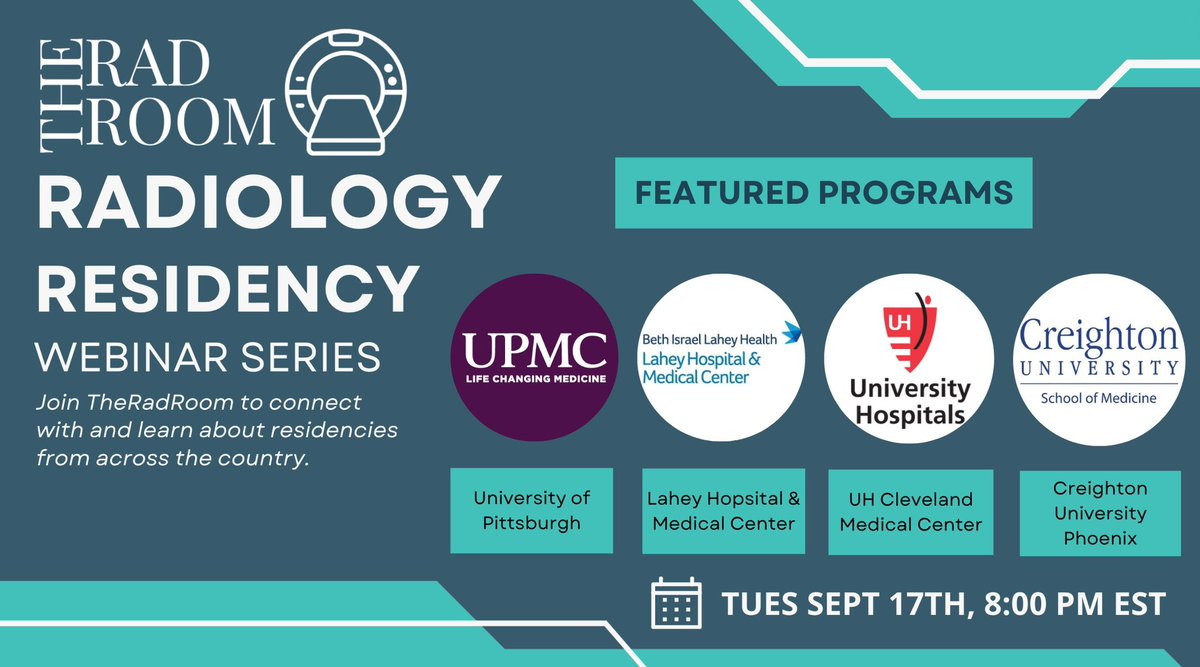 THE RAD ROOM

RADIOLOGY RESIDENCY

WEBINAR SERIES

Join TheRadRoom to connect with and learn about residencies from across the country.

FEATURED PROGRAMS

UPMC
LIFE CHANGING MEDICINE

Beth Israel Lahey Health
Lahey Hospital & Medical Center

UH
University Hospitals

Creighton
UNIVERSITY
School of Medicine

University of Pittsburgh

Lahey Hopsital & Medical Center

UH Cleveland Medical Center

Creighton University Phoenix

TUES SEPT 17TH, 8:00 PM EST